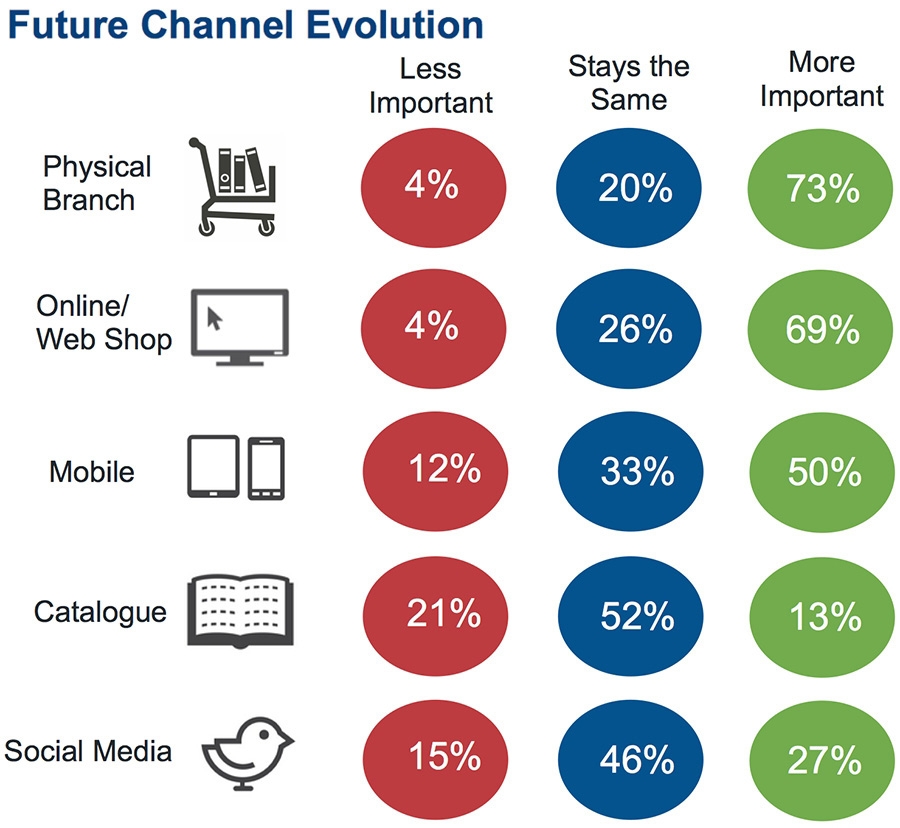 Future Channel Evolution

| | Less Important | Stays the Same | More Important |
|---|---|---|---|
| Physical Branch | 4% | 20% | 73% |
| Online/ Web Shop | 4% | 26% | 69% |
| Mobile | 12% | 33% | 50% |
| Catalogue | 21% | 52% | 13% |
| Social Media | 15% | 46% | 27% |